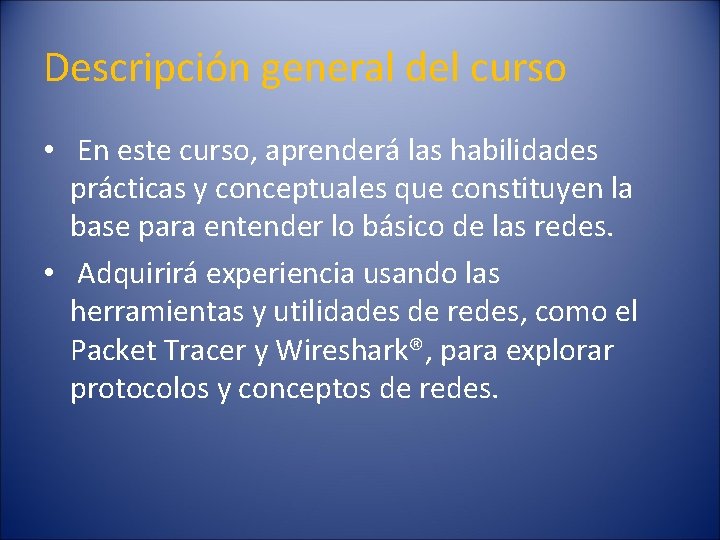 Descripción general del curso

• En este curso, aprenderá las habilidades prácticas y conceptuales que constituyen la base para entender lo básico de las redes.

• Adquirirá experiencia usando las herramientas y utilidades de redes, como el Packet Tracer y Wireshark®, para explorar protocolos y conceptos de redes.